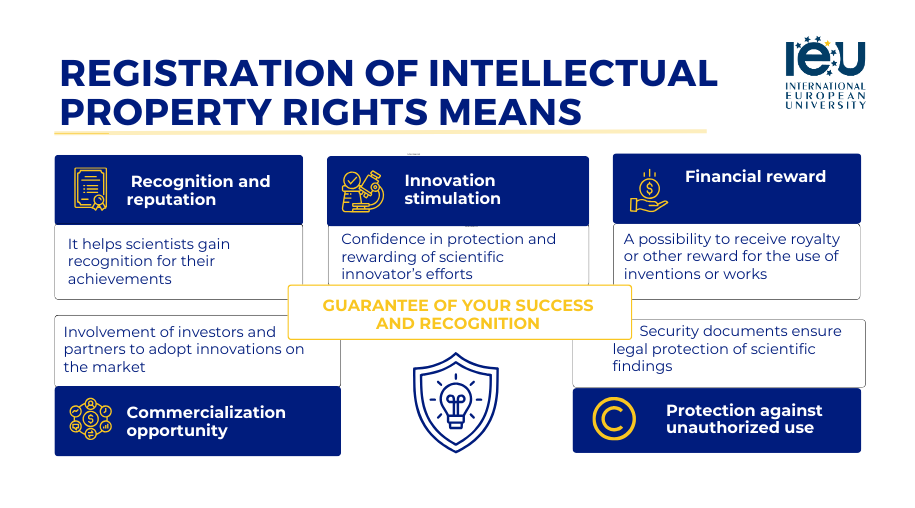 REGISTRATION OF INTELLECTUAL PROPERTY RIGHTS MEANS

IEU
INTERNATIONAL EUROPEAN UNIVERSITY

Recognition and reputation

It helps scientists gain recognition for their achievements

Innovation stimulation

Confidence in protection and rewarding of scientific innovator's efforts

Financial reward

A possibility to receive royalty or other reward for the use of inventions or works

GUARANTEE OF YOUR SUCCESS AND RECOGNITION

Involvement of investors and partners to adopt innovations on the market

Commercialization opportunity

Security documents ensure legal protection of scientific findings

Protection against unauthorized use